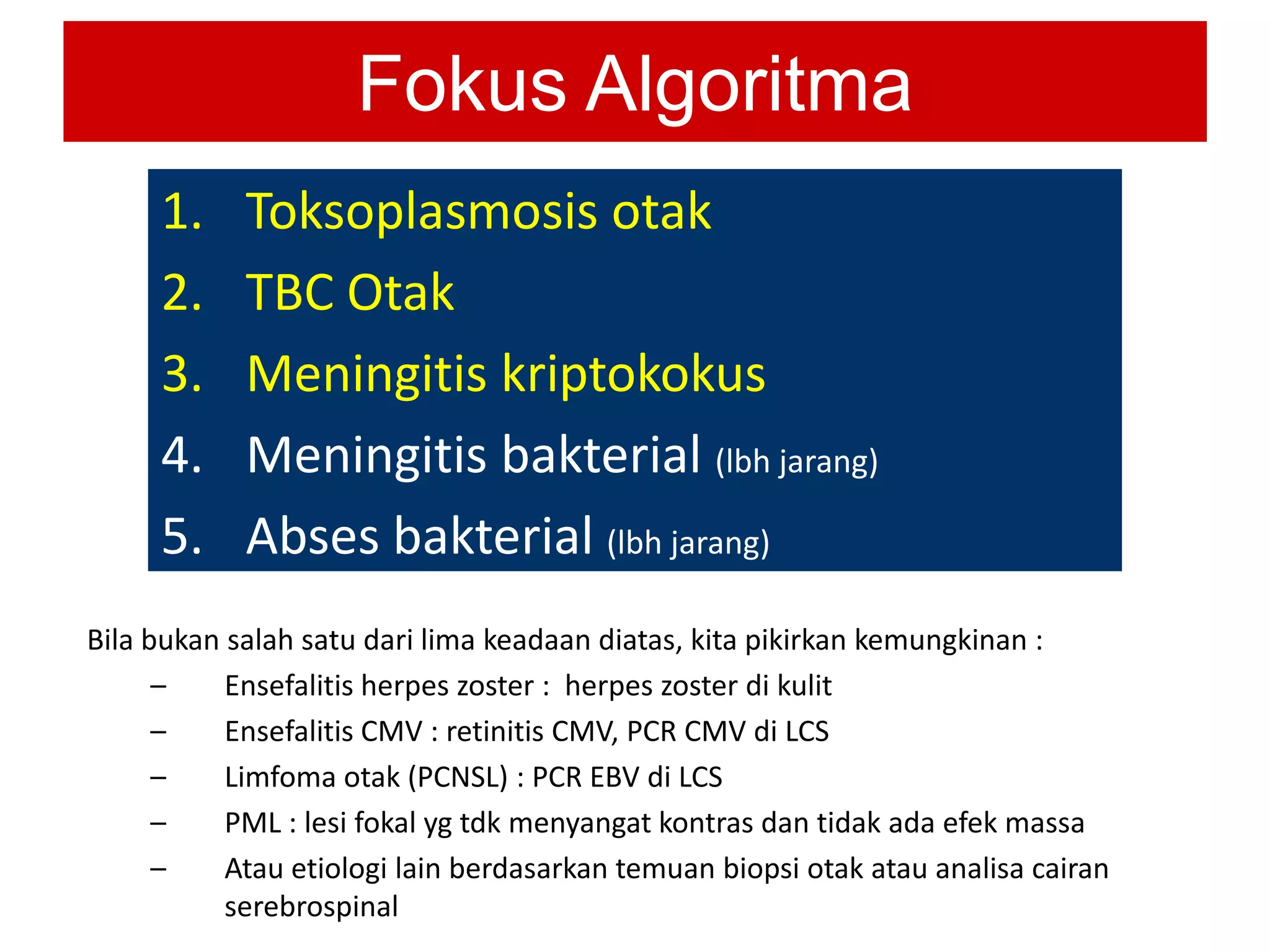 Fokus Algoritma

1. Toksoplasmosis otak
2. TBC Otak
3. Meningitis kriptokokus
4. Meningitis bakterial (lbh jarang)
5. Abses bakterial (lbh jarang)

Bila bukan salah satu dari lima keadaan diatas, kita pikirkan kemungkinan :

– Ensefalitis herpes zoster : herpes zoster di kulit
– Ensefalitis CMV : retinitis CMV, PCR CMV di LCS
– Limfoma otak (PCNSL) : PCR EBV di LCS
– PML : lesi fokal yg tdk menyangat kontras dan tidak ada efek massa
– Atau etiologi lain berdasarkan temuan biopsi otak atau analisa cairan serebrospinal